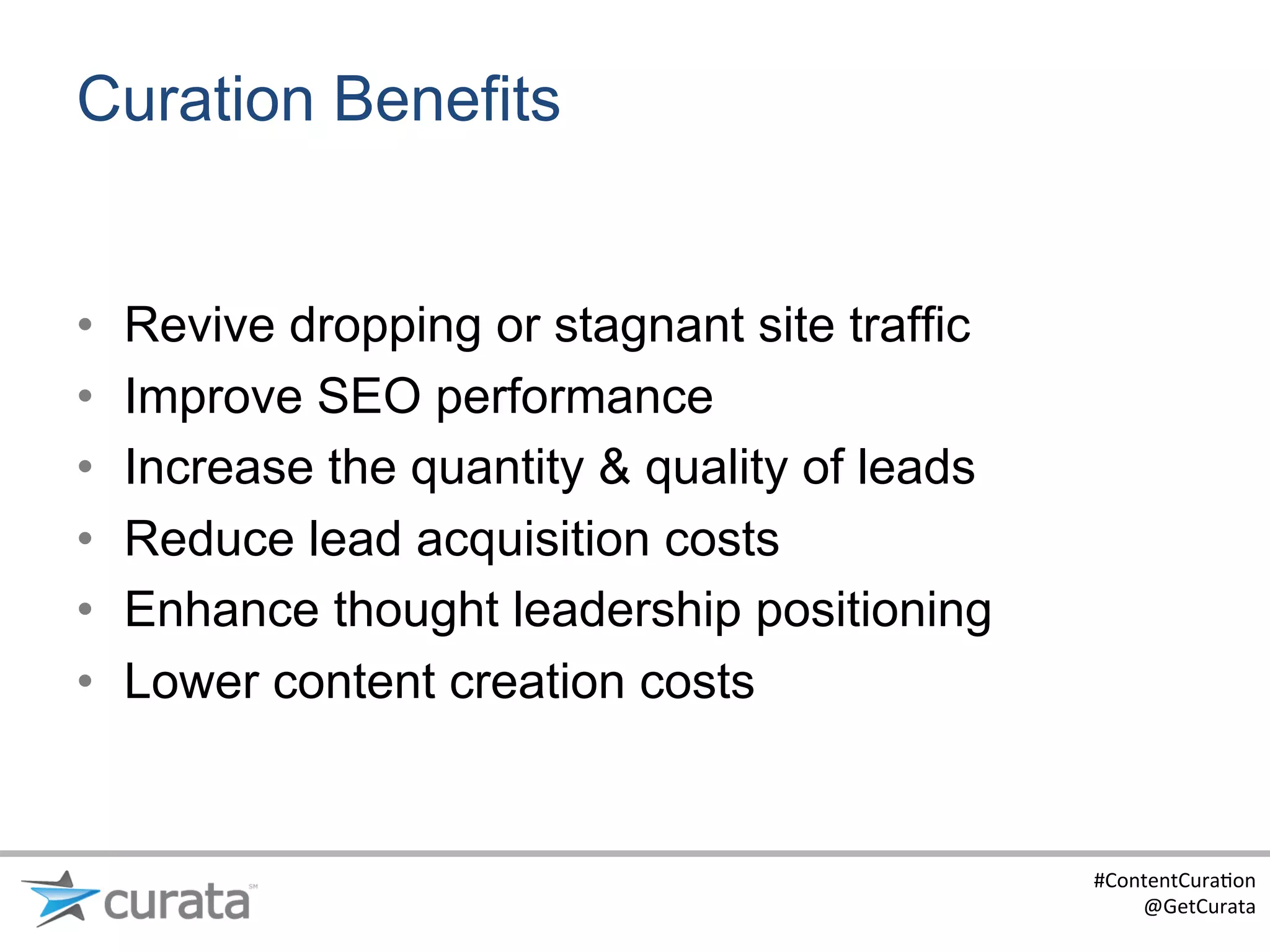 Curation Benefits

• Revive dropping or stagnant site traffic
• Improve SEO performance
• Increase the quantity & quality of leads
• Reduce lead acquisition costs
• Enhance thought leadership positioning
• Lower content creation costs

curata SM

#ContentCuration
@GetCurata